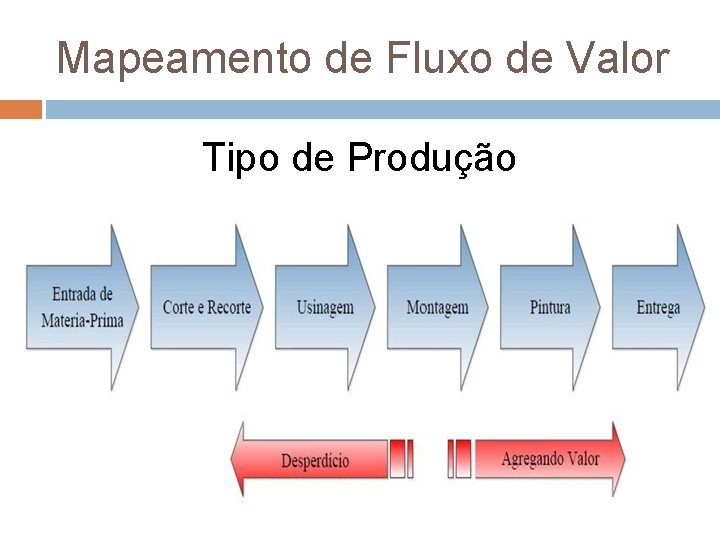 Mapeamento de Fluxo de Valor

Tipo de Produção

Entrada de Materia-Prima

Corte e Recorte

Usinagem

Montagem

Pintura

Entrega

Desperdício

Agregando Valor